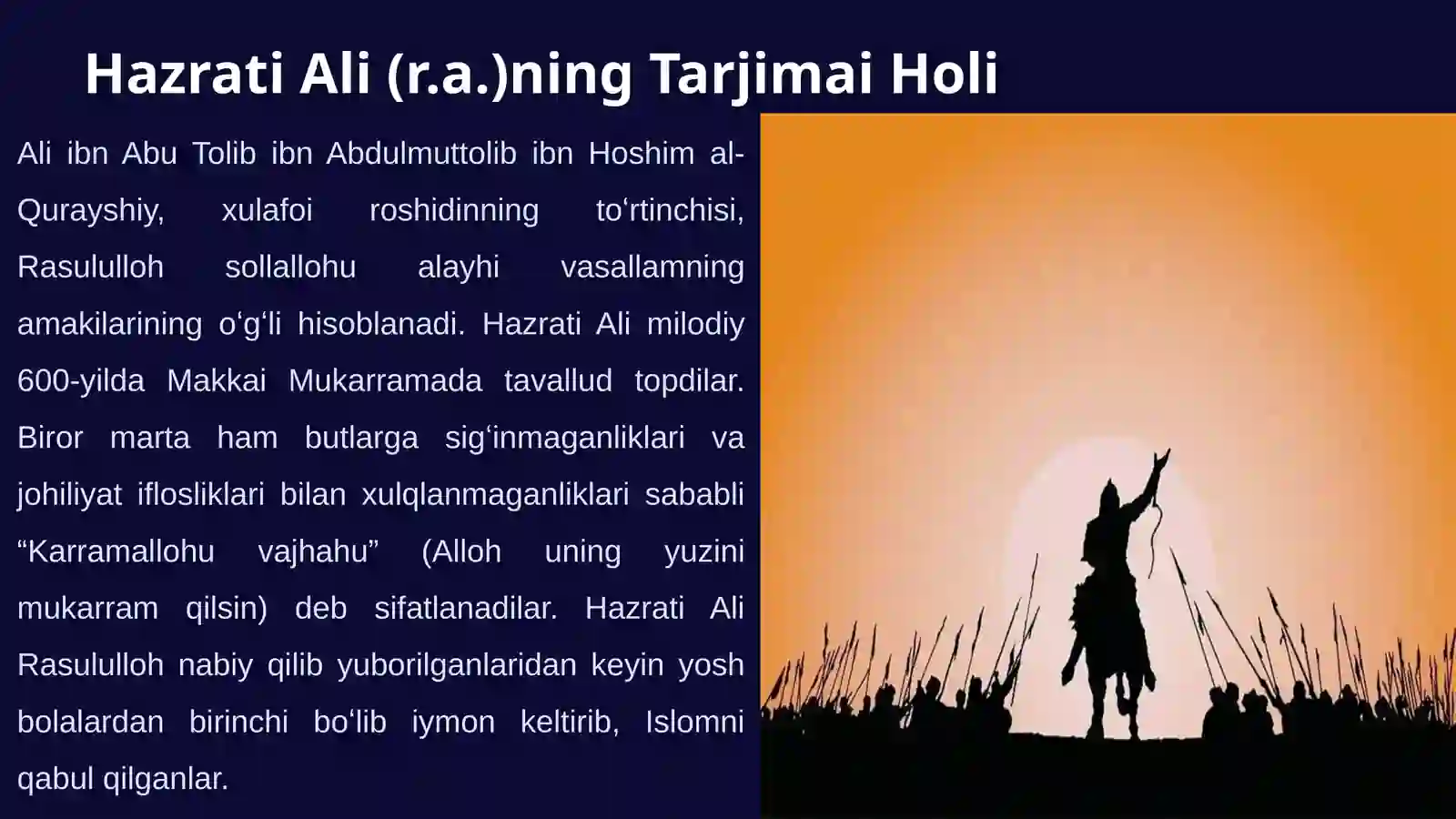 Hazrati Ali (r.a.)ning Tarjimai Holi

Ali ibn Abu Tolib ibn Abdulmuttolib ibn Hoshim al-Qurayshiy, xulafoi roshidinning to‘rtinchisi, Rasululloh sollallohu alayhi vasallamning amakilarining o‘g‘li hisoblanadi. Hazrati Ali milodiy 600-yilda Makkai Mukarramada tavallud topdilar. Biror marta ham butlarga sig‘inmaganliklari va johiliyat iflosliklari bilan xulqlanmaganliklari sababli “Karramallohu vajhahu” (Alloh uning yuzini mukarram qilsin) deb sifatlanadilar. Hazrati Ali Rasululloh nabiy qilib yuborilganlaridan keyin yosh bolalardan birinchi bo‘lib iymon keltirib, Islomni qabul qilganlar.